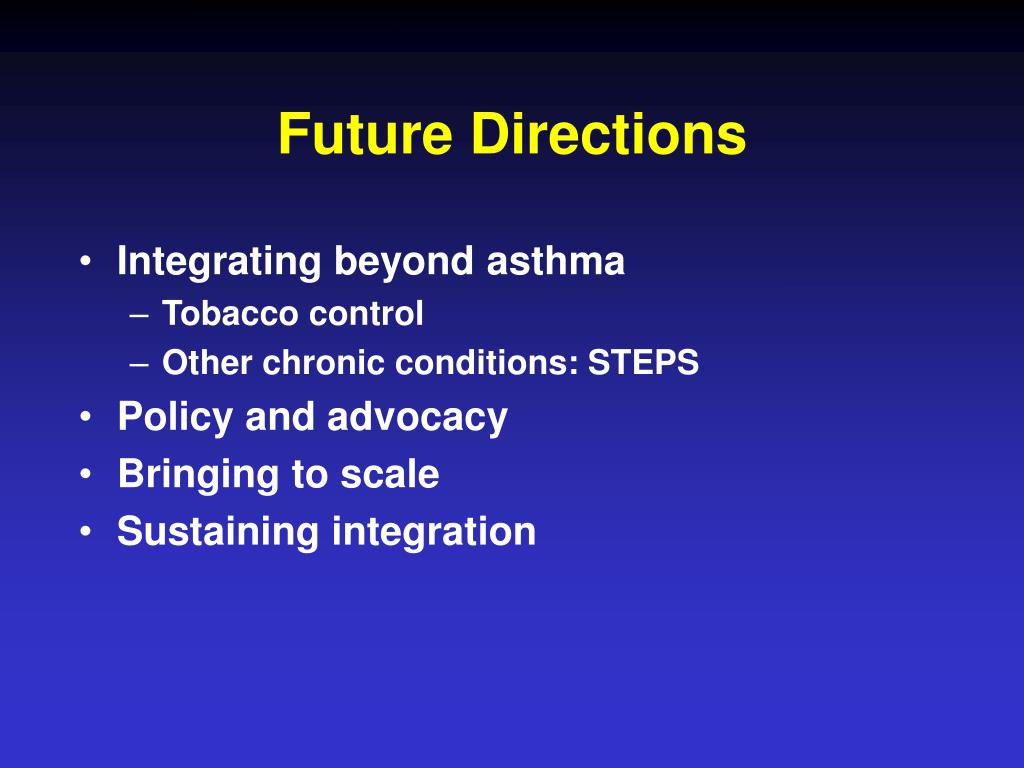 Future Directions

• Integrating beyond asthma
  – Tobacco control
  – Other chronic conditions: STEPS
• Policy and advocacy
• Bringing to scale
• Sustaining integration